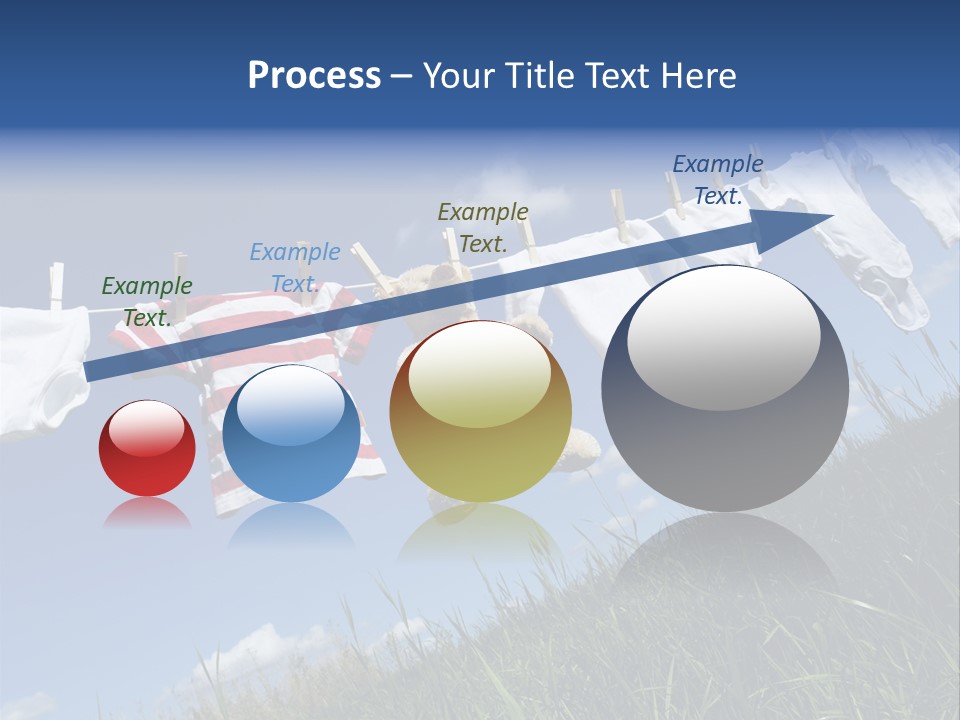 Process – Your Title Text Here

Example Text.

Example Text.

Example Text.

Example Text.